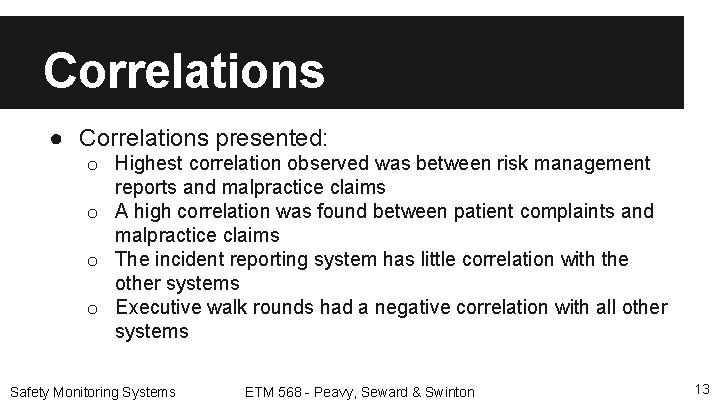 Correlations

● Correlations presented:
  ○ Highest correlation observed was between risk management reports and malpractice claims
  ○ A high correlation was found between patient complaints and malpractice claims
  ○ The incident reporting system has little correlation with the other systems
  ○ Executive walk rounds had a negative correlation with all other systems

Safety Monitoring Systems ETM 568 - Peavy, Seward & Swinton 13